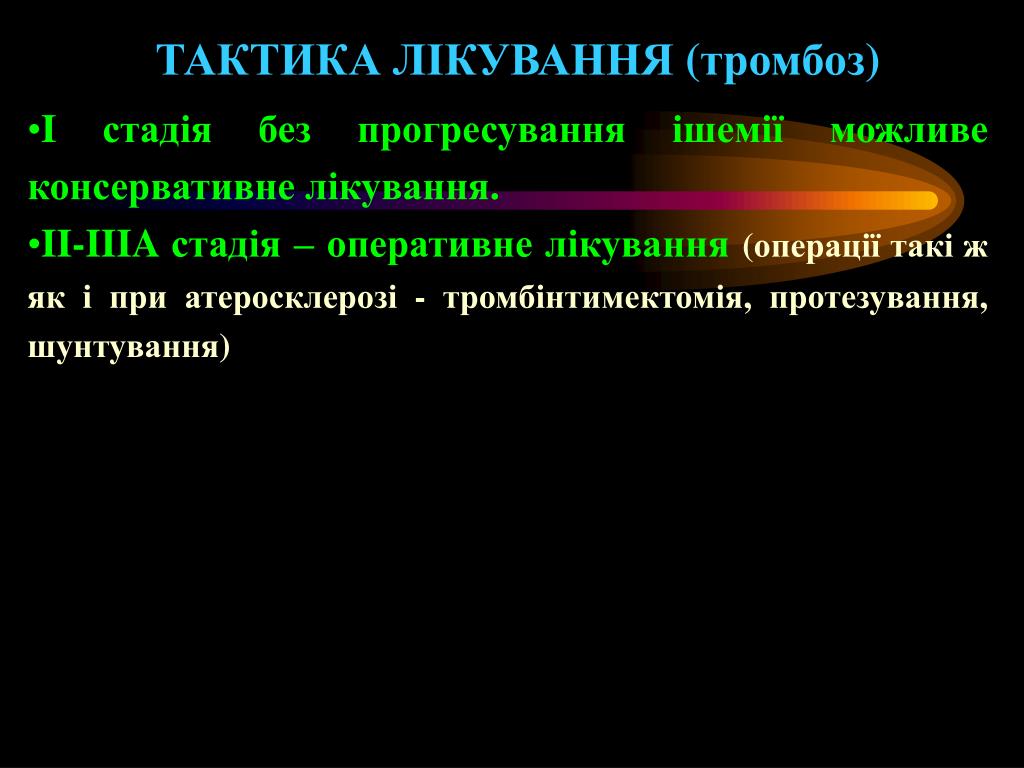 ТАКТИКА ЛІКУВАННЯ (тромбоз)

•І стадія без прогресування ішемії можливе консервативне лікування.

•ІІ-ІІІА стадія – оперативне лікування (операції такі ж як і при атеросклерозі - тромбінтимектомія, протезування, шунтування)